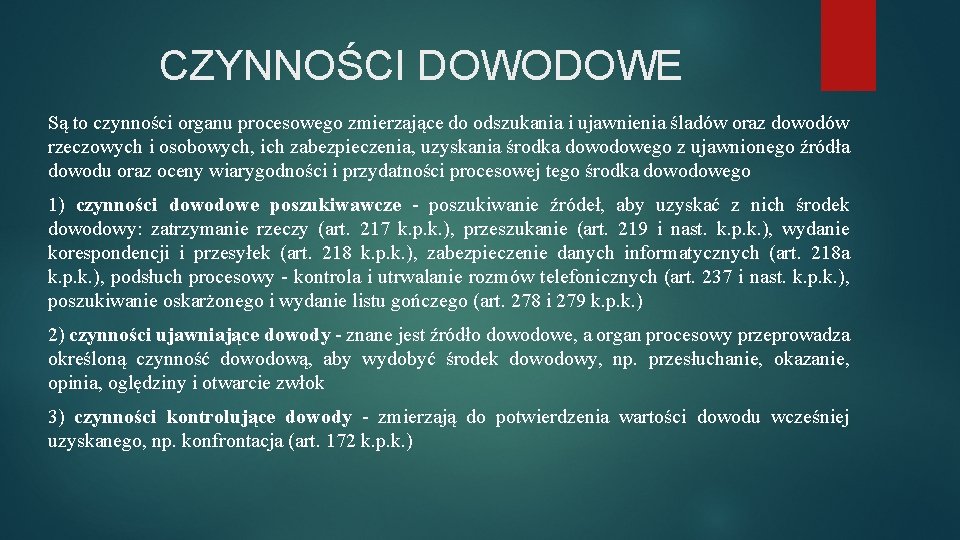 CZYNNOŚCI DOWODOWE

Są to czynności organu procesowego zmierzające do odszukania i ujawnienia śladów oraz dowodów rzeczowych i osobowych, ich zabezpieczenia, uzyskania środka dowodowego z ujawnionego źródła dowodu oraz oceny wiarygodności i przydatności procesowej tego środka dowodowego

1) czynności dowodowe poszukiwawcze - poszukiwanie źródeł, aby uzyskać z nich środek dowodowy: zatrzymanie rzeczy (art. 217 k.p.k.), przeszukanie (art. 219 i nast. k.p.k.), wydanie korespondencji i przesyłek (art. 218 k.p.k.), zabezpieczenie danych informatycznych (art. 218a k.p.k.), podsłuch procesowy - kontrola i utrwalanie rozmów telefonicznych (art. 237 i nast. k.p.k.), poszukiwanie oskarżonego i wydanie listu gończego (art. 278 i 279 k.p.k.)

2) czynności ujawniające dowody - znane jest źródło dowodowe, a organ procesowy przeprowadza określoną czynność dowodową, aby wydobyć środek dowodowy, np. przesłuchanie, okazanie, opinia, oględziny i otwarcie zwłok

3) czynności kontrolujące dowody - zmierzają do potwierdzenia wartości dowodu wcześniej uzyskanego, np. konfrontacja (art. 172 k.p.k.)